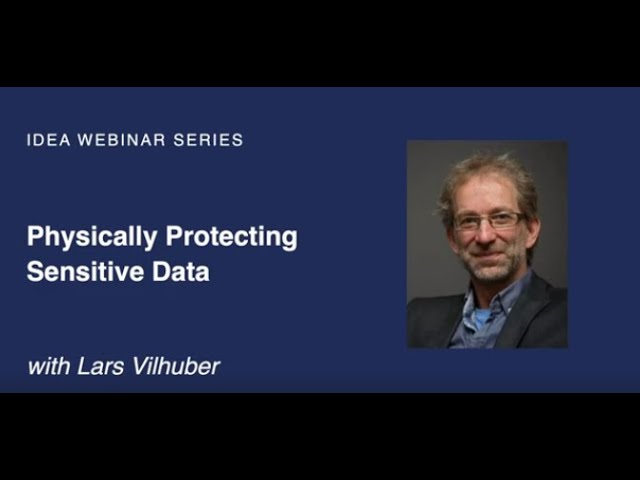 IDEA WEBINAR SERIES

Physically Protecting Sensitive Data

with Lars Vilhuber